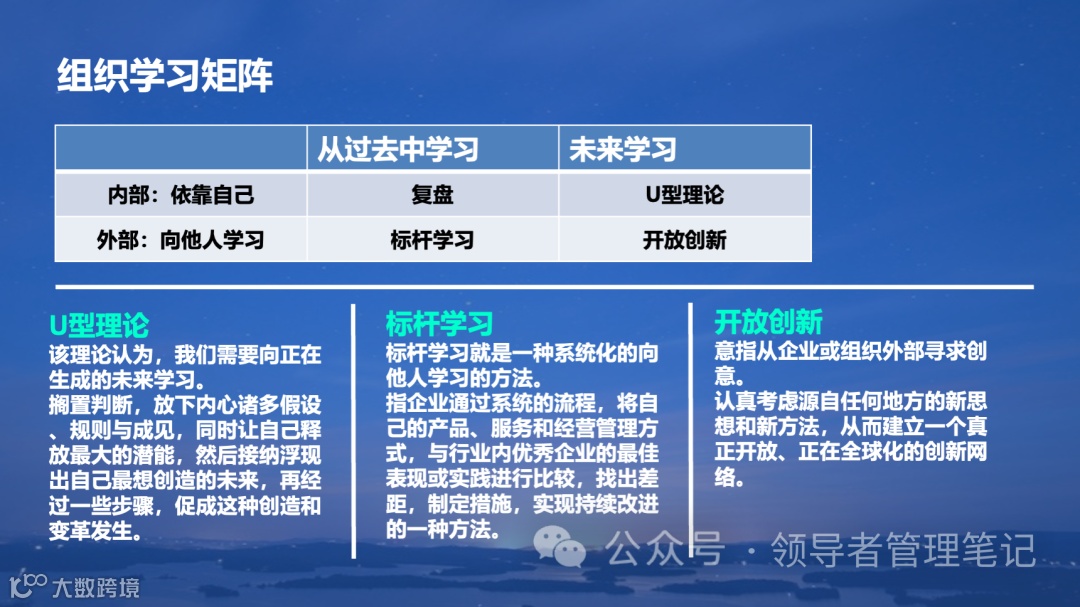 组织学习矩阵

| | 从过去中学习 | 未来学习 |
|---|---|---|
| 内部：依靠自己 | 复盘 | U型理论 |
| 外部：向他人学习 | 标杆学习 | 开放创新 |

U型理论
该理论认为，我们需要向正在生成的未来学习。
搁置判断，放下内心诸多假设、规则与成见，同时让自己释放最大的潜能，然后接纳浮现出自己最想创造的未来，再经过一些步骤，促成这种创造和变革发生。

标杆学习
标杆学习就是一种系统化的向他人学习的方法。
指企业通过系统的流程，将自己的产品、服务和经营管理方式，与行业内优秀企业的最佳表现或实践进行比较，找出差距，制定措施，实现持续改进的一种方法。

开放创新
意指从企业或组织外部寻求创意。
认真考虑源自任何地方的新思想和新方法，从而建立一个真正开放、正在全球化的创新网络。

公众号 · 领导者管理笔记

大数跨境